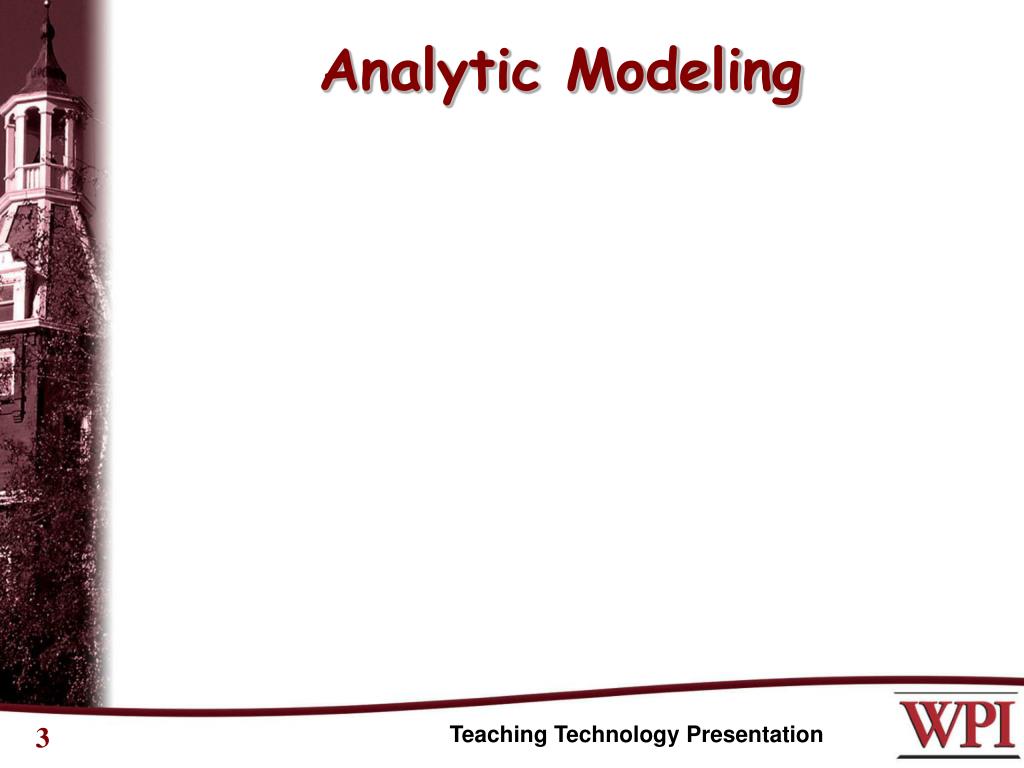 Analytic Modeling

3

Teaching Technology Presentation

WPI